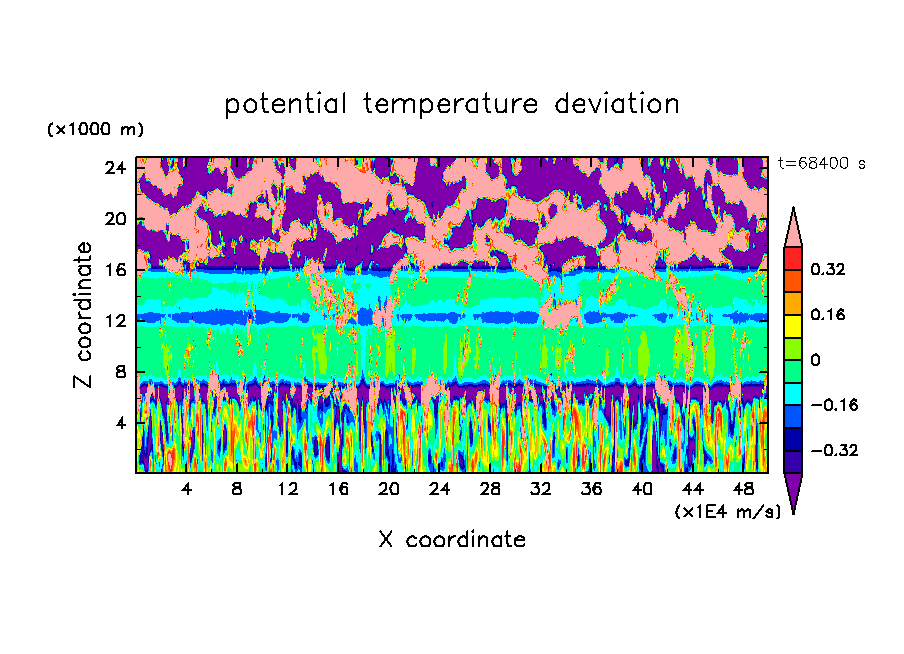 potential temperature deviation

(×1000 m)

t=68400 s

24
20
16
12
8
4

Z coordinate

4 8 12 16 20 24 28 32 36 40 44 48

(×1E4 m/s)

X coordinate

0.32
0.16
0
−0.16
−0.32